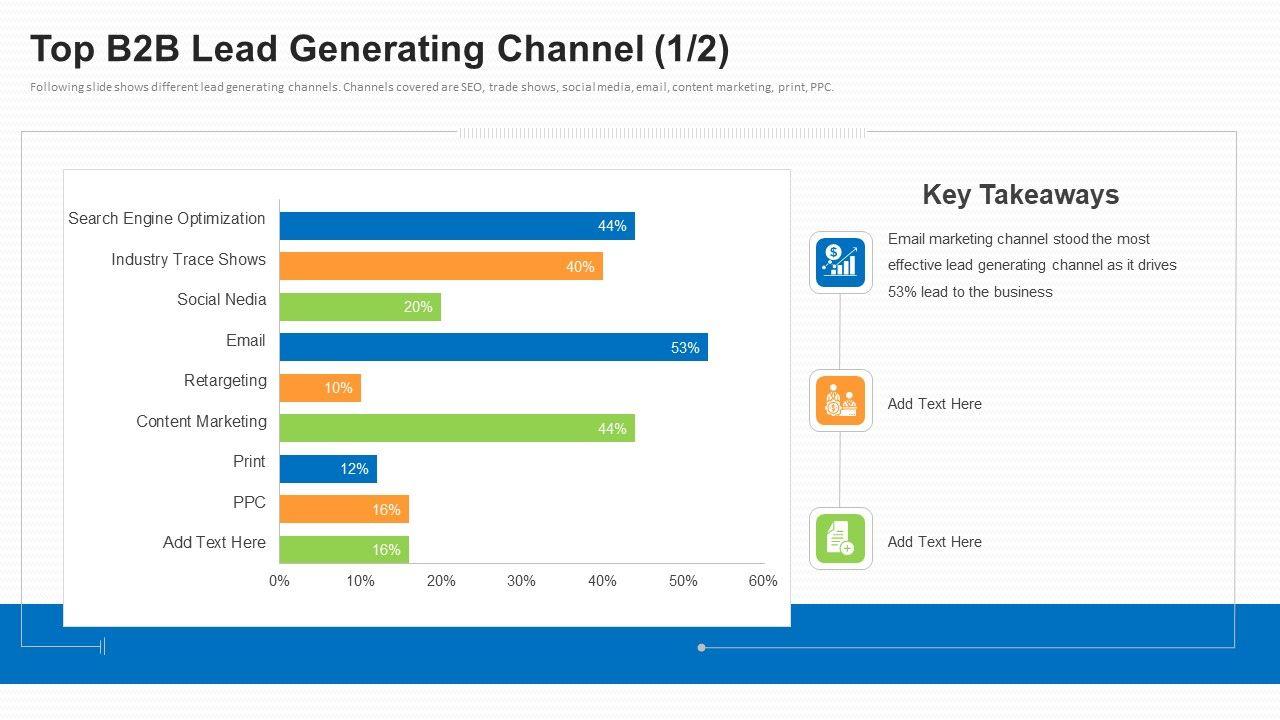 Top B2B Lead Generating Channel (1/2)

Following slide shows different lead generating channels. Channels covered are SEO, trade shows, social media, email, content marketing, print, PPC.

Search Engine Optimization 44%
Industry Trace Shows 40%
Social Nedia 20%
Email 53%
Retargeting 10%
Content Marketing 44%
Print 12%
PPC 16%
Add Text Here 16%

0% 10% 20% 30% 40% 50% 60%

Key Takeaways

Email marketing channel stood the most effective lead generating channel as it drives 53% lead to the business

Add Text Here

Add Text Here